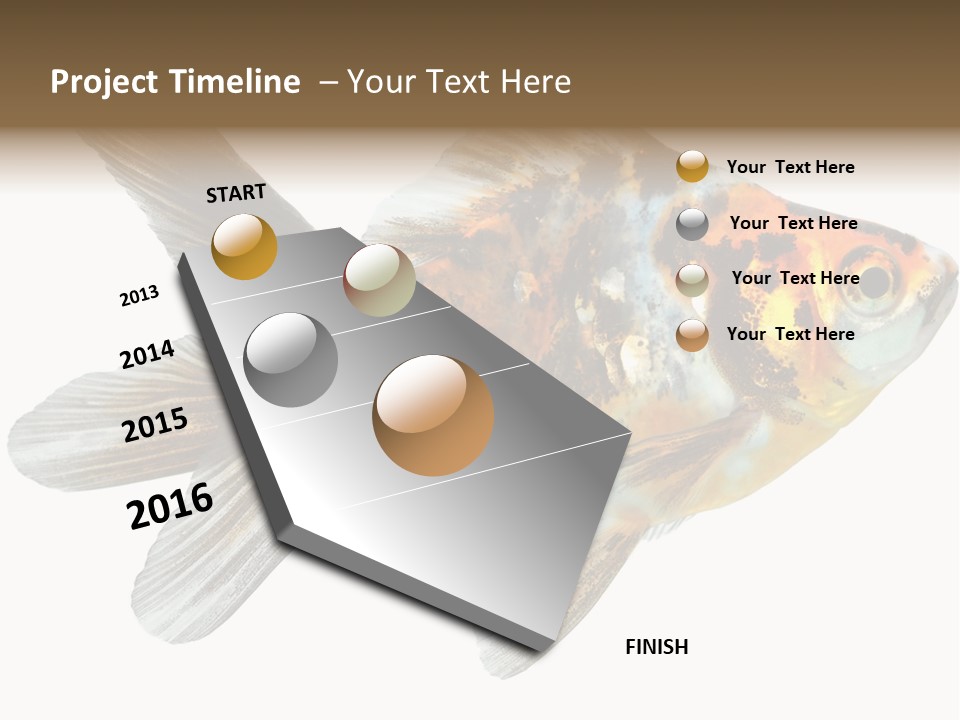 Project Timeline – Your Text Here

START

2013

2014

2015

2016

FINISH

Your Text Here

Your Text Here

Your Text Here

Your Text Here